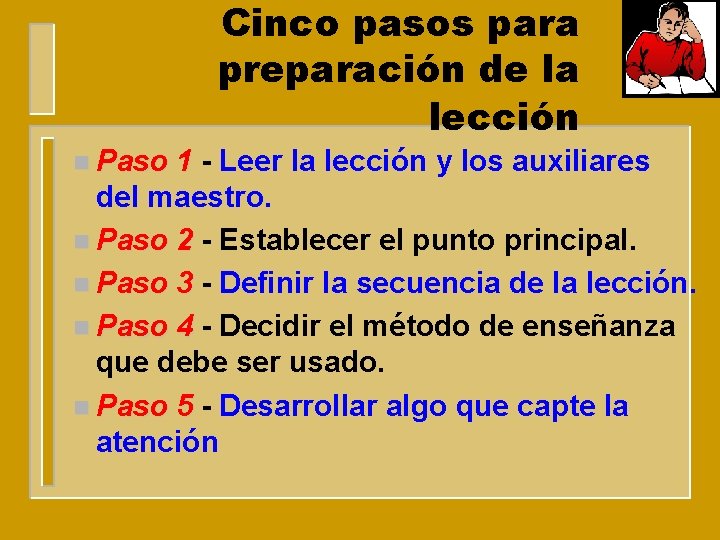 Cinco pasos para preparación de la lección

Paso 1 - Leer la lección y los auxiliares del maestro.

Paso 2 - Establecer el punto principal.

Paso 3 - Definir la secuencia de la lección.

Paso 4 - Decidir el método de enseñanza que debe ser usado.

Paso 5 - Desarrollar algo que capte la atención